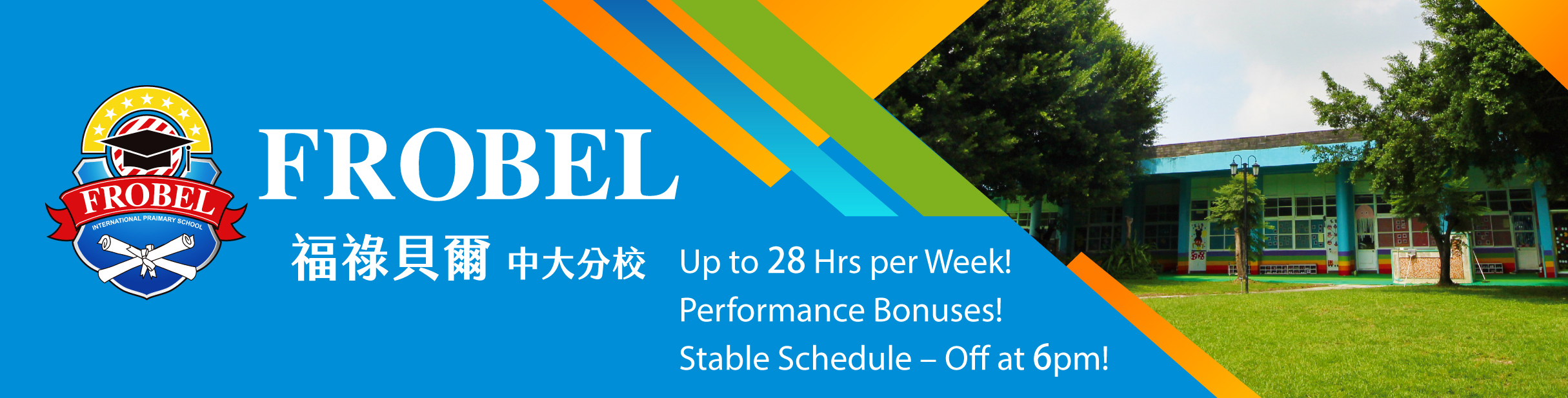 FROBEL
INTERNATIONAL PRAIMARY SCHOOL

FROBEL

福祿貝爾 中大分校

Up to 28 Hrs per Week!
Performance Bonuses!
Stable Schedule – Off at 6pm!